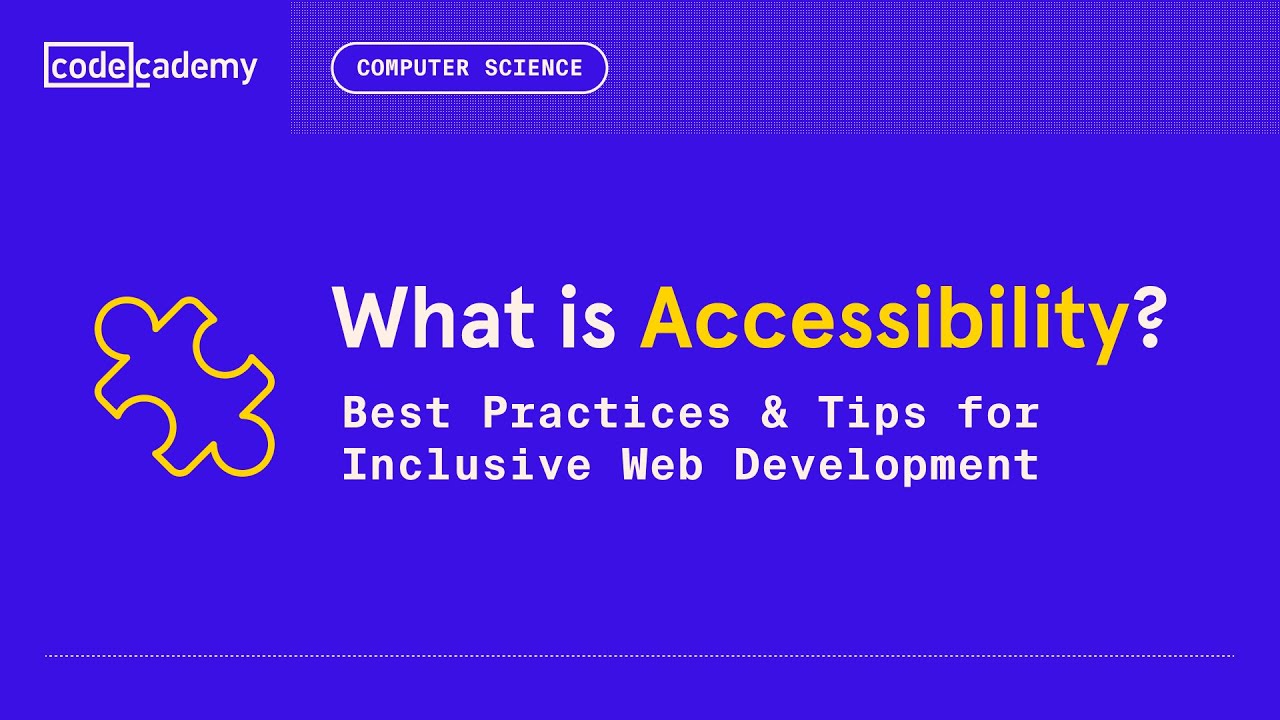 codecademy

COMPUTER SCIENCE

What is Accessibility?

Best Practices & Tips for Inclusive Web Development